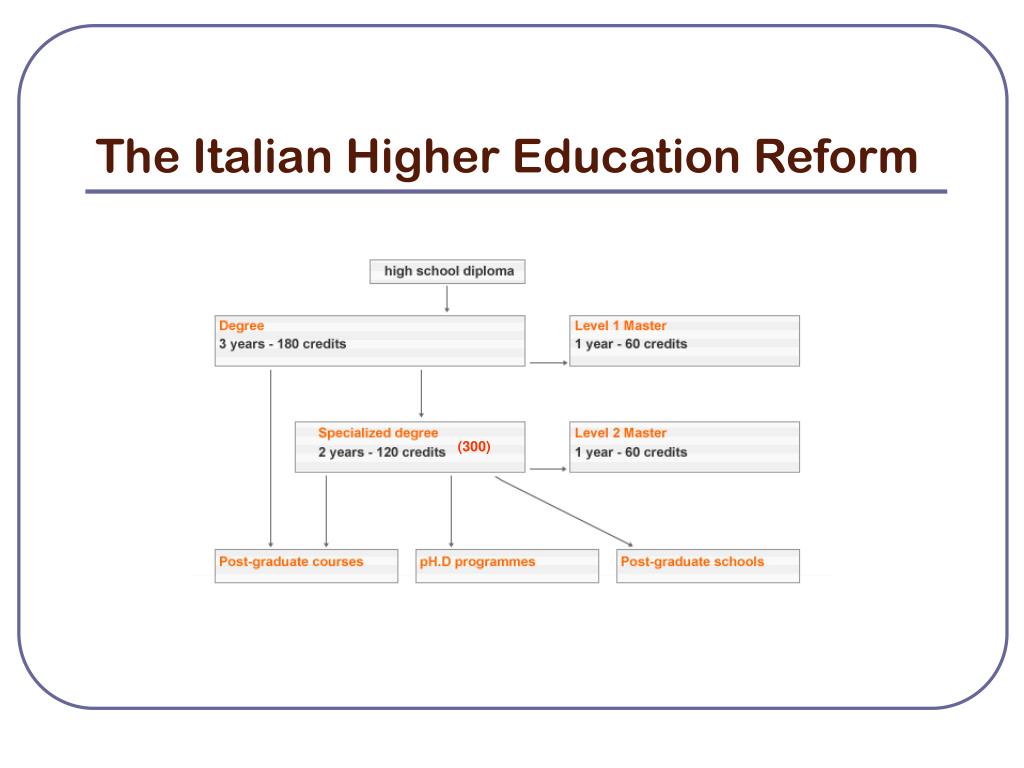 The Italian Higher Education Reform

high school diploma

Degree
3 years - 180 credits

Level 1 Master
1 year - 60 credits

Specialized degree
2 years - 120 credits (300)

Level 2 Master
1 year - 60 credits

Post-graduate courses

pH.D programmes

Post-graduate schools